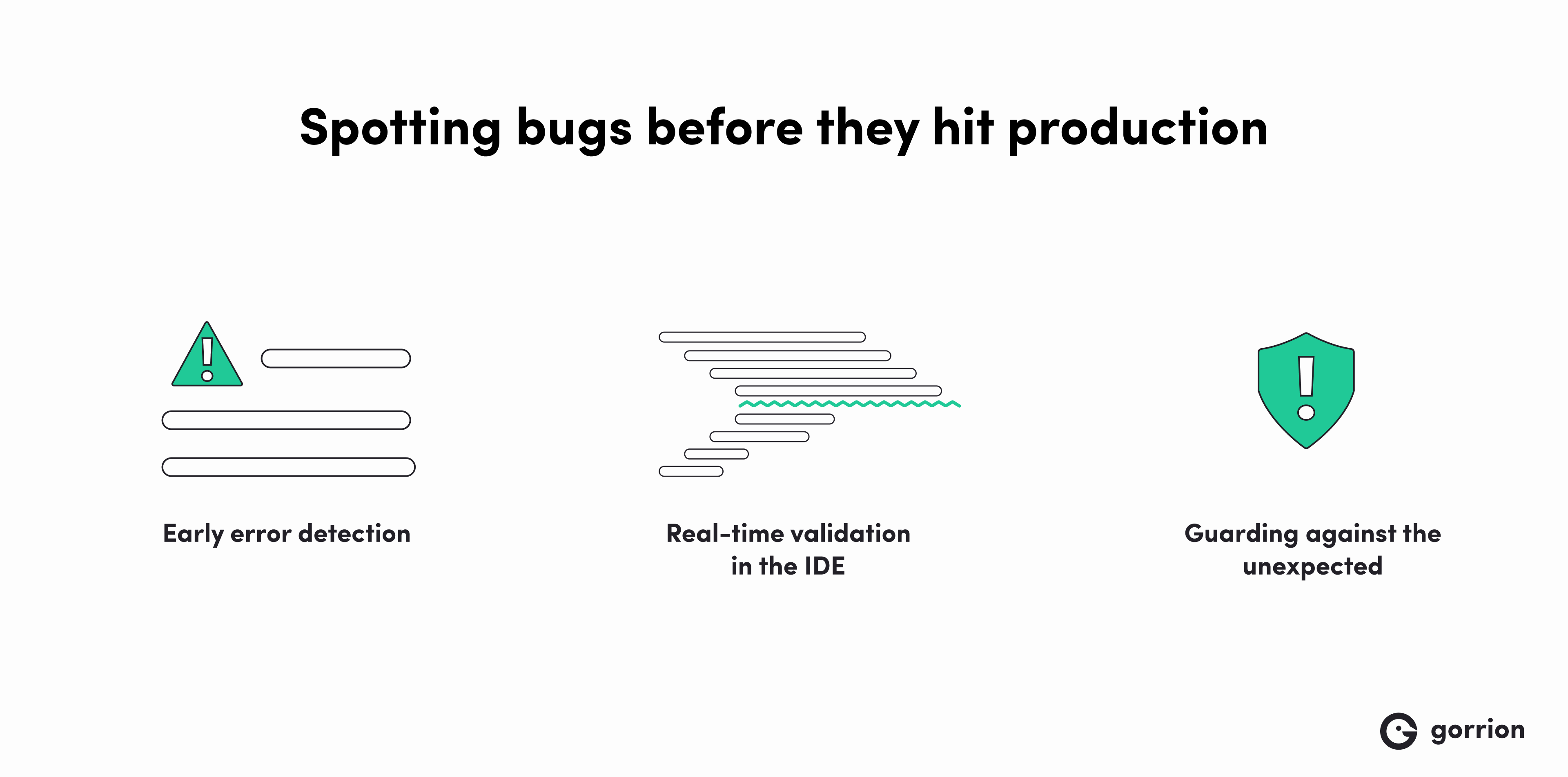 Spotting bugs before they hit production

Early error detection

Real-time validation in the IDE

Guarding against the unexpected

gorrion